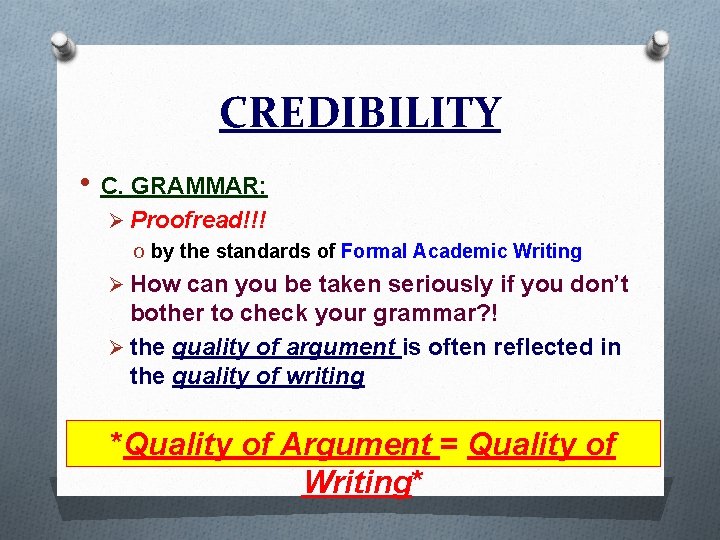 CREDIBILITY

• C. GRAMMAR:

➢ Proofread!!!

o by the standards of Formal Academic Writing

➢ How can you be taken seriously if you don't bother to check your grammar?!

➢ the quality of argument is often reflected in the quality of writing

*Quality of Argument = Quality of Writing*